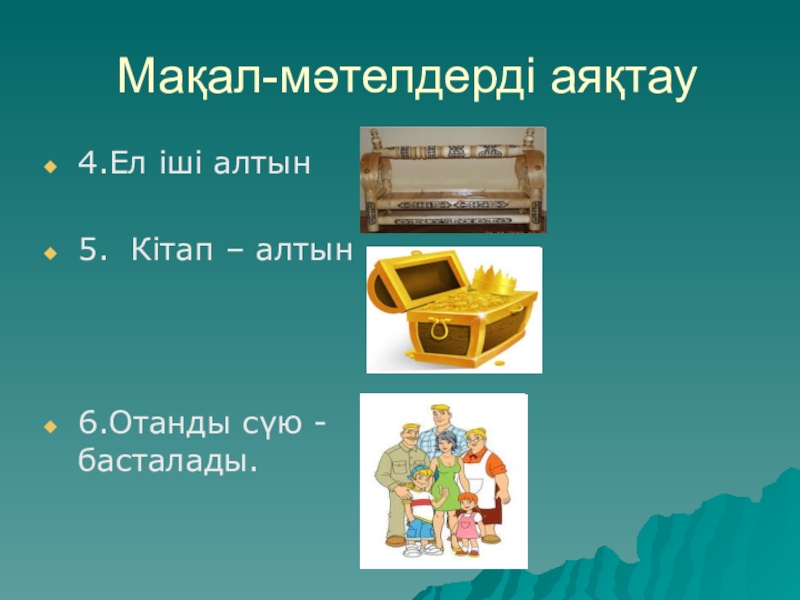 Мақал-мәтелдерді аяқтау

4.Ел іші алтын

5. Кітап – алтын

6.Отанды сүю - басталады.